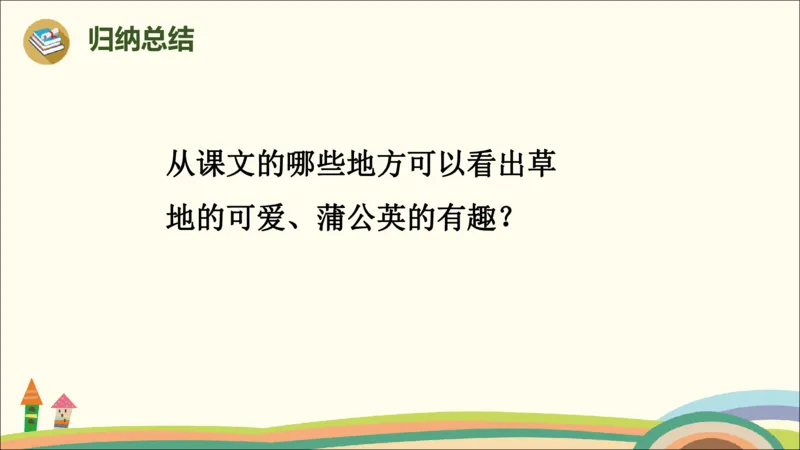 归纳总结

从课文的哪些地方可以看出草地的可爱、蒲公英的有趣？